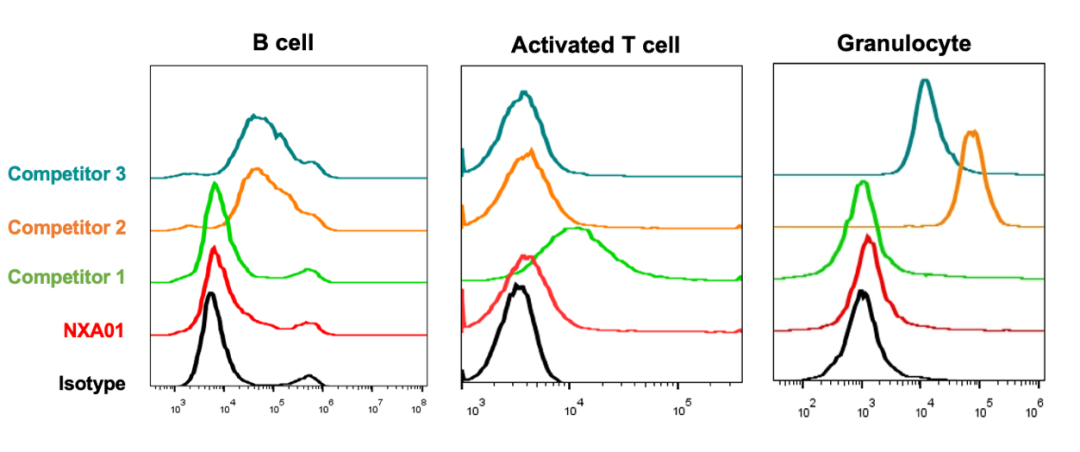 B cell

Activated T cell

Granulocyte

Competitor 3

Competitor 2

Competitor 1

NXA01

Isotype

$10^3$ $10^4$ $10^5$ $10^6$ $10^7$ $10^8$

$10^3$ $10^4$ $10^5$

$10^2$ $10^3$ $10^4$ $10^5$ $10^6$